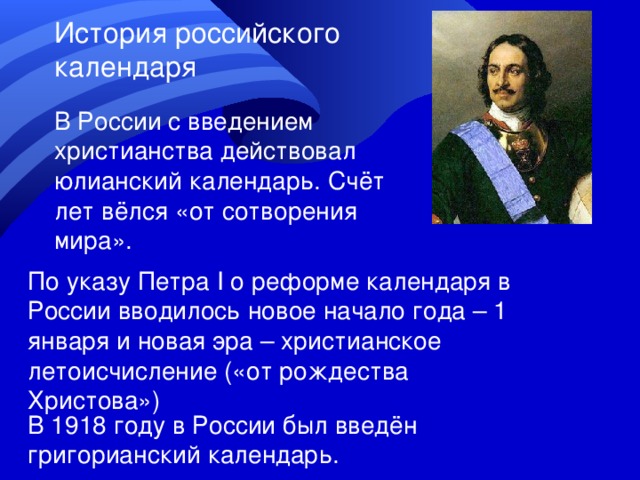 История российского календаря

В России с введением христианства действовал юлианский календарь. Счёт лет вёлся «от сотворения мира».

По указу Петра I о реформе календаря в России вводилось новое начало года – 1 января и новая эра – христианское летоисчисление («от рождества Христова»)

В 1918 году в России был введён григорианский календарь.